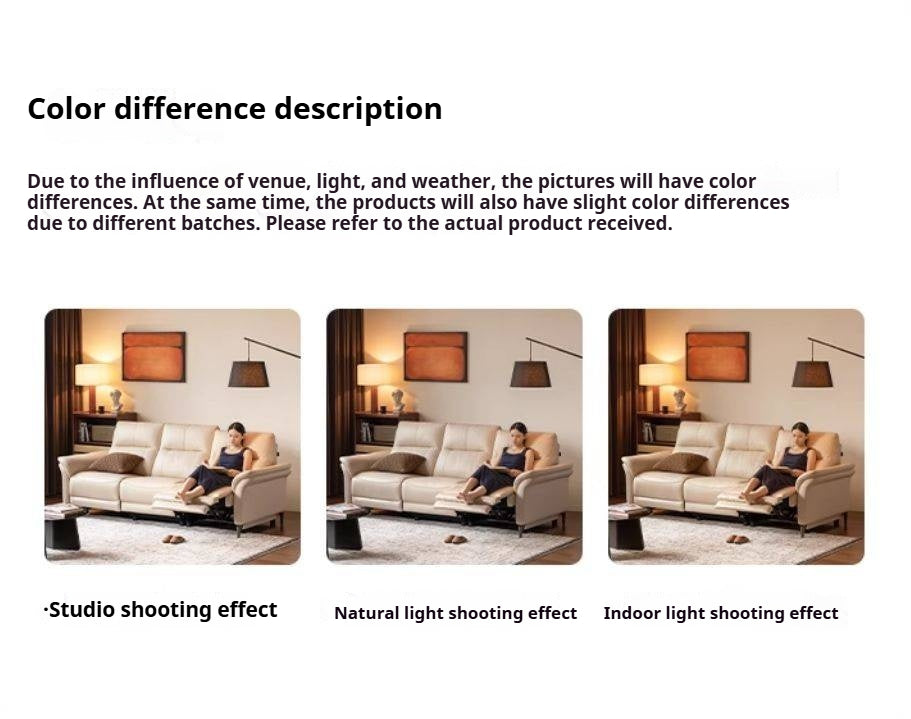 Color difference description

Due to the influence of venue, light, and weather, the pictures will have color differences. At the same time, the products will also have slight color differences due to different batches. Please refer to the actual product received.

·Studio shooting effect

Natural light shooting effect

Indoor light shooting effect